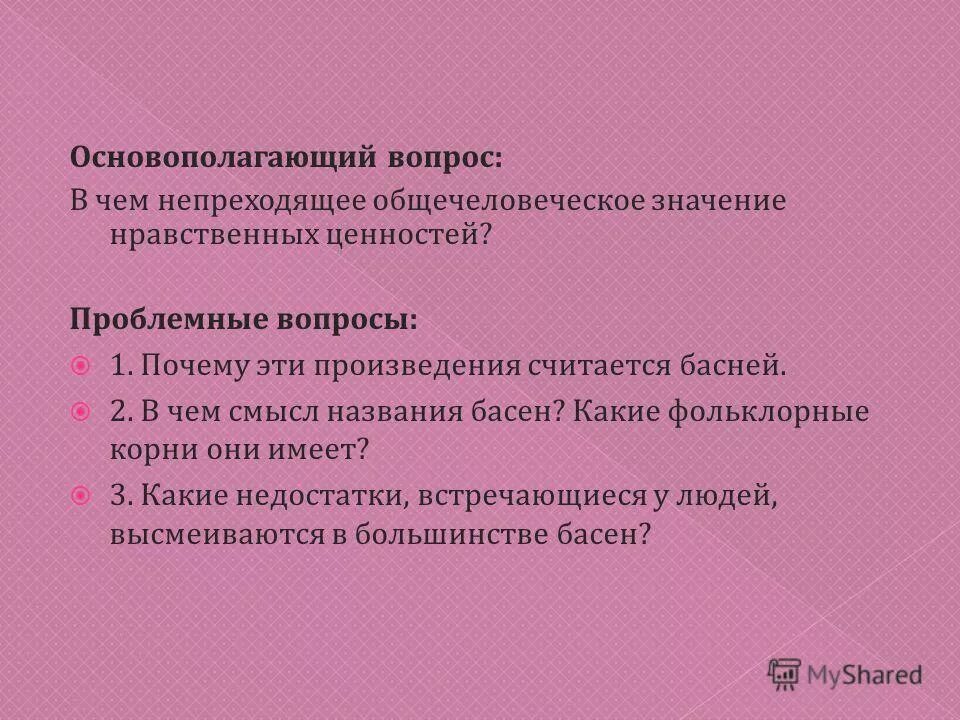 Основополагающий вопрос:
В чем непреходящее общечеловеческое значение нравственных ценностей?

Проблемные вопросы:
1. Почему эти произведения считается басней.
2. В чем смысл названия басен? Какие фольклорные корни они имеет?
3. Какие недостатки, встречающиеся у людей, высмеиваются в большинстве басен?

MyShared